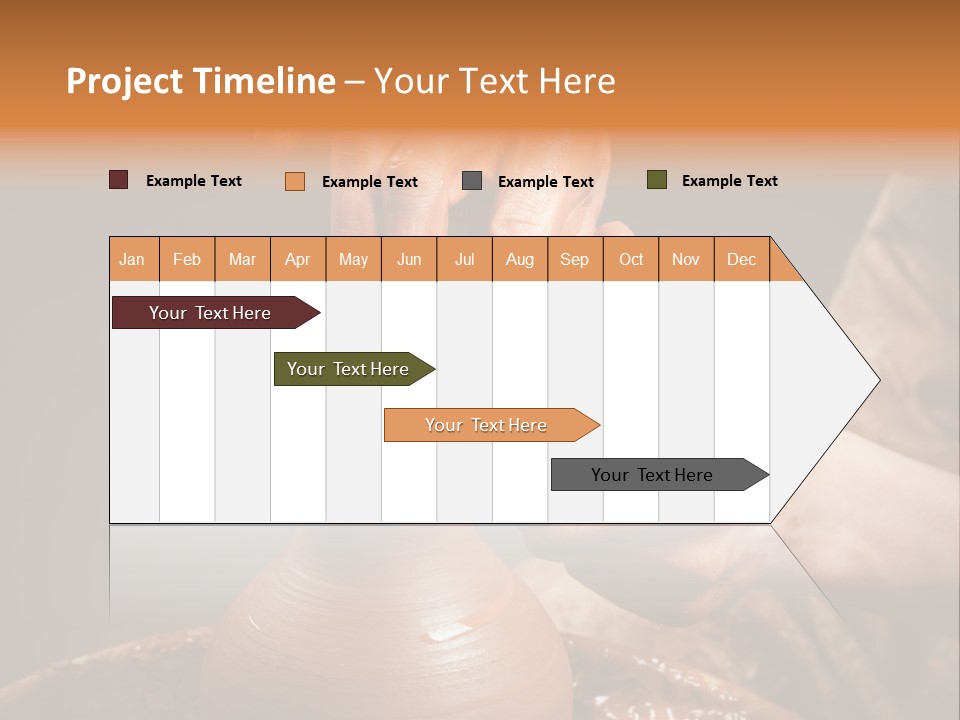 Project Timeline – Your Text Here

Example Text
Example Text
Example Text
Example Text

| Jan | Feb | Mar | Apr | May | Jun | Jul | Aug | Sep | Oct | Nov | Dec |
|---|---|---|---|---|---|---|---|---|---|---|---|

Your Text Here

Your Text Here

Your Text Here

Your Text Here